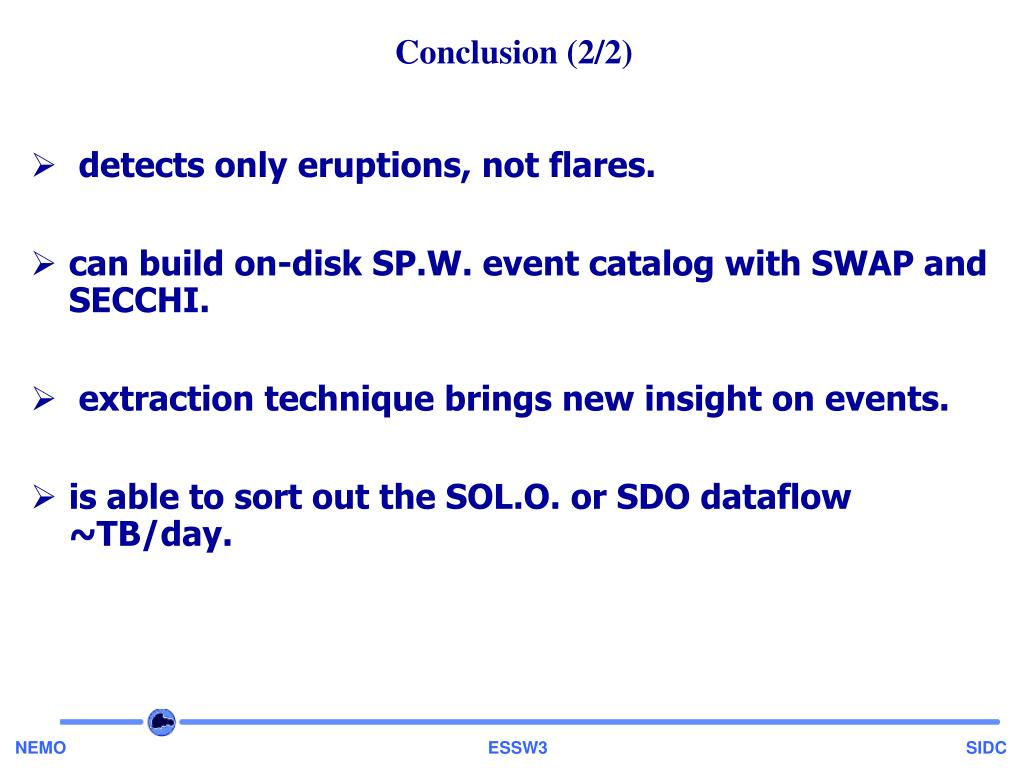 Conclusion (2/2)

➢ detects only eruptions, not flares.

➢ can build on-disk SP.W. event catalog with SWAP and SECCHI.

➢ extraction technique brings new insight on events.

➢ is able to sort out the SOL.O. or SDO dataflow ~TB/day.

NEMO ESSW3 SIDC